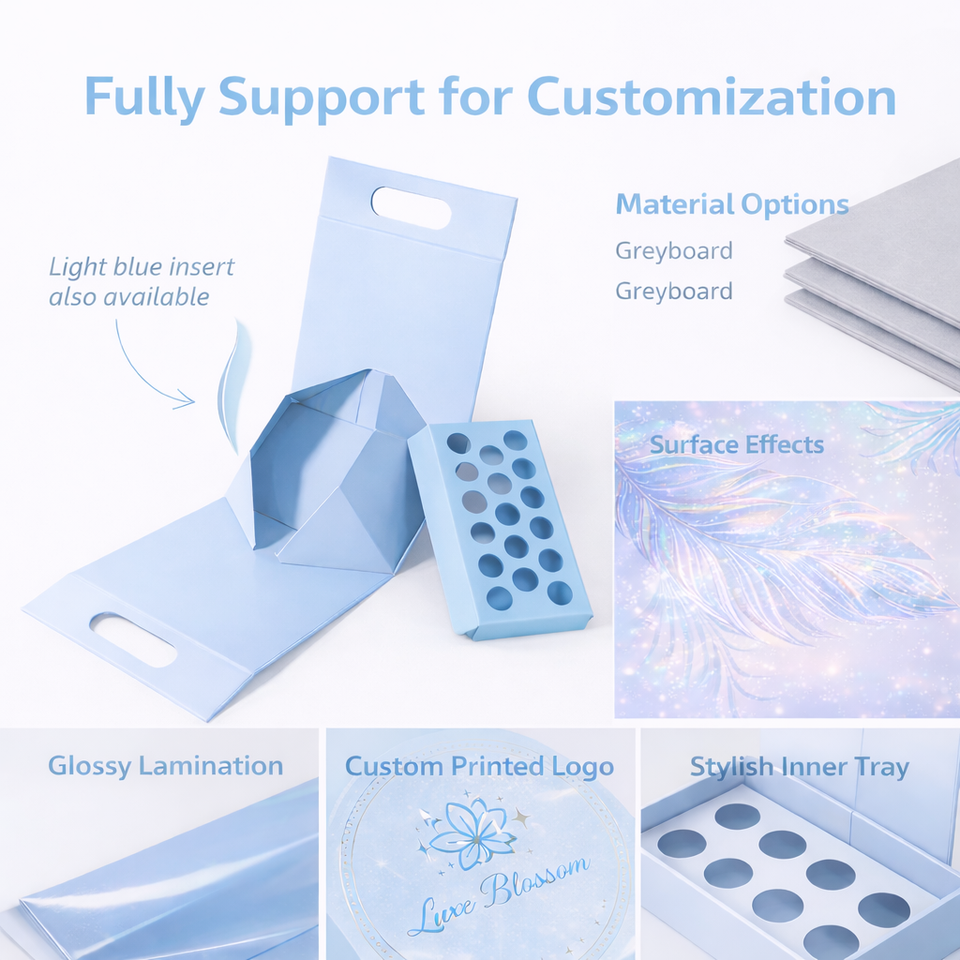 Fully Support for Customization

Light blue insert also available

Material Options
Greyboard
Greyboard

Surface Effects

Glossy Lamination

Custom Printed Logo

Luxe Blossom

Stylish Inner Tray